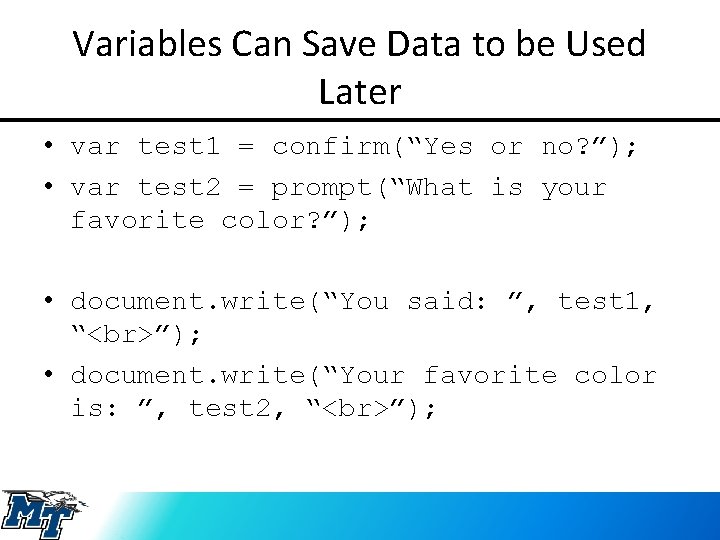 Variables Can Save Data to be Used Later

• var test1 = confirm(“Yes or no?”);
• var test2 = prompt(“What is your favorite color?”);

• document.write(“You said: ”, test1, “<br>”);
• document.write(“Your favorite color is: ”, test2, “<br>”);

MT